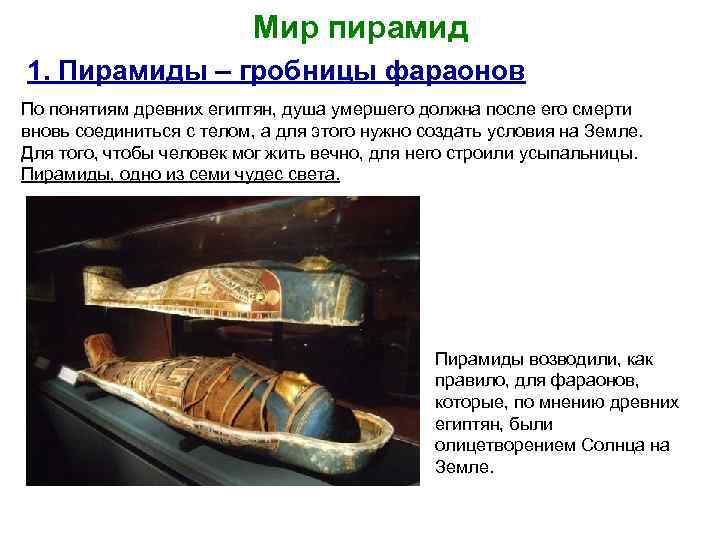 Мир пирамид

1. Пирамиды – гробницы фараонов

По понятиям древних египтян, душа умершего должна после его смерти вновь соединиться с телом, а для этого нужно создать условия на Земле. Для того, чтобы человек мог жить вечно, для него строили усыпальницы. Пирамиды, одно из семи чудес света.

Пирамиды возводили, как правило, для фараонов, которые, по мнению древних египтян, были олицетворением Солнца на Земле.